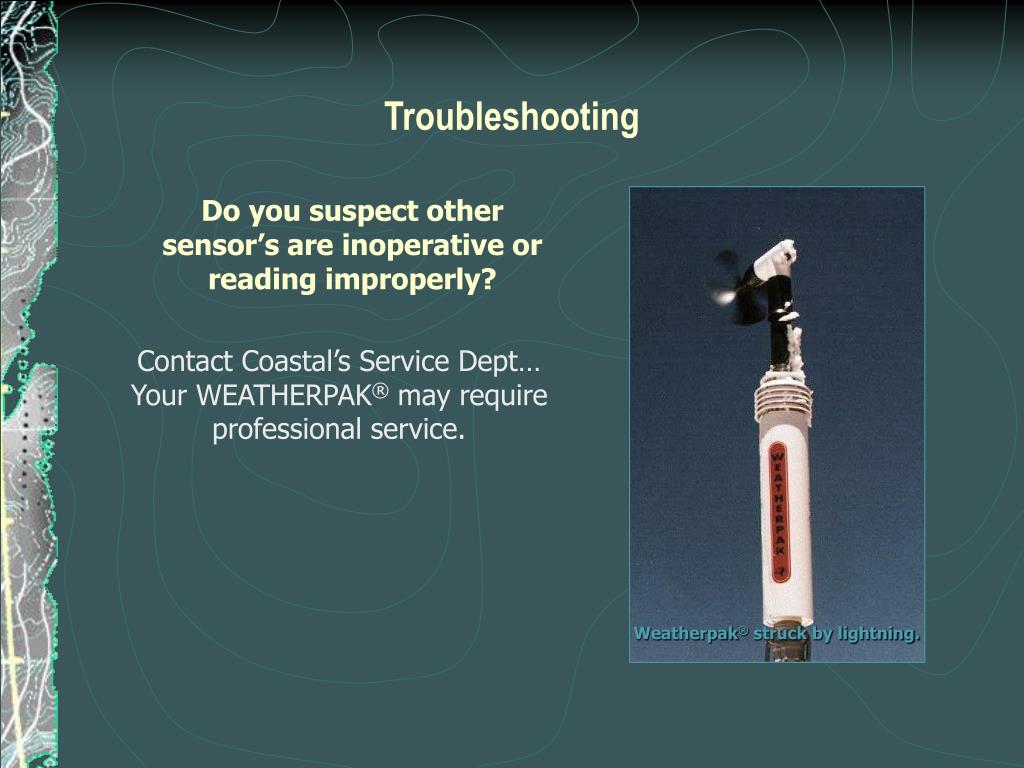 Troubleshooting

Do you suspect other sensor's are inoperative or reading improperly?

Contact Coastal's Service Dept… Your WEATHERPAK® may require professional service.

WEATHERPAK

Weatherpak® struck by lightning.